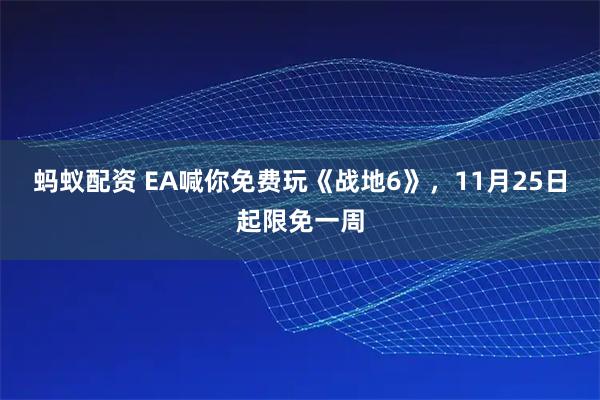 蚂蚁配资 EA喊你免费玩《战地6》，11月25日起限免一周